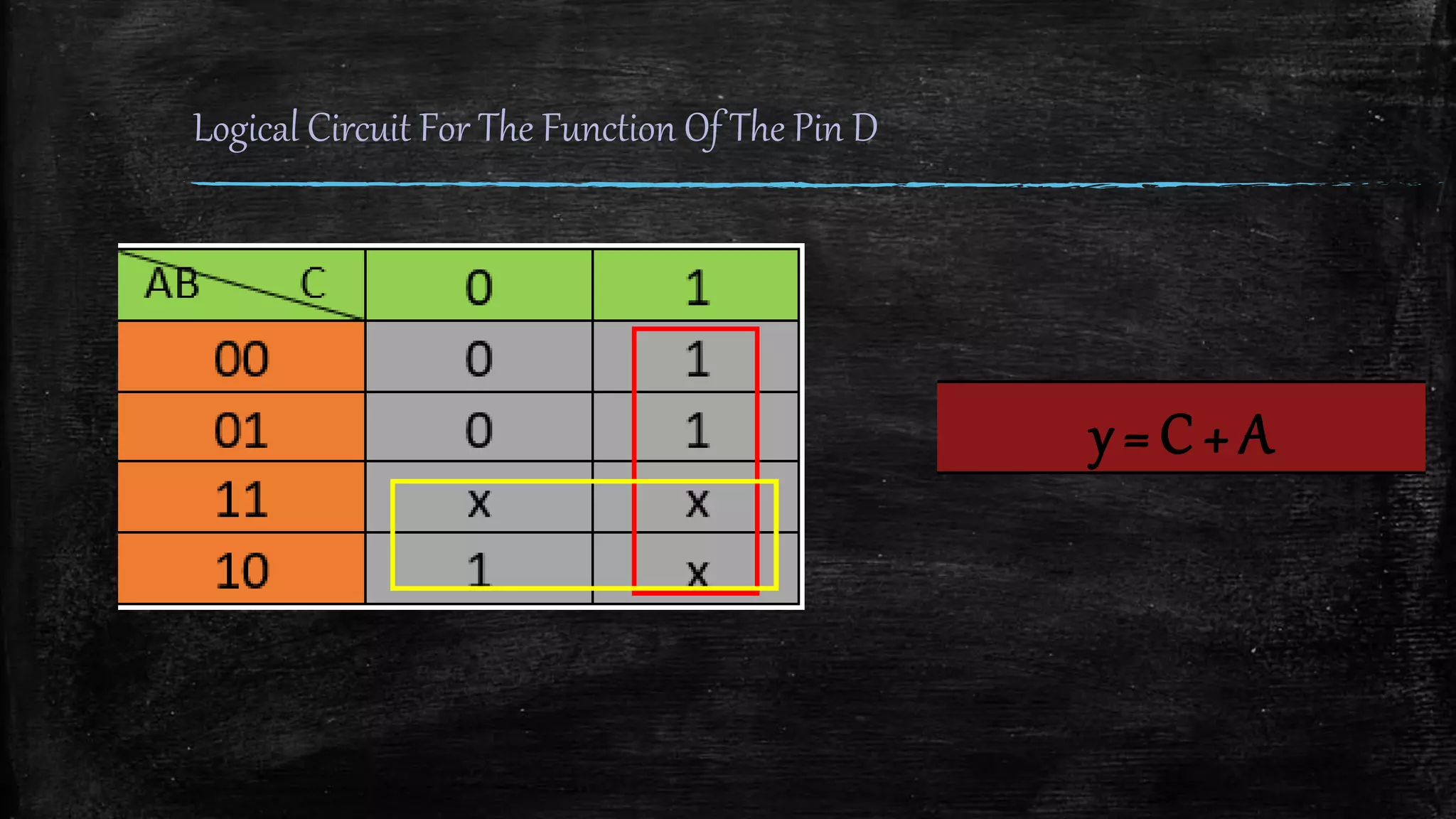 Logical Circuit For The Function Of The Pin D

| AB \ C | 0 | 1 |
|---|---|---|
| 00 | 0 | 1 |
| 01 | 0 | 1 |
| 11 | x | x |
| 10 | 1 | x |

$y = C + A$